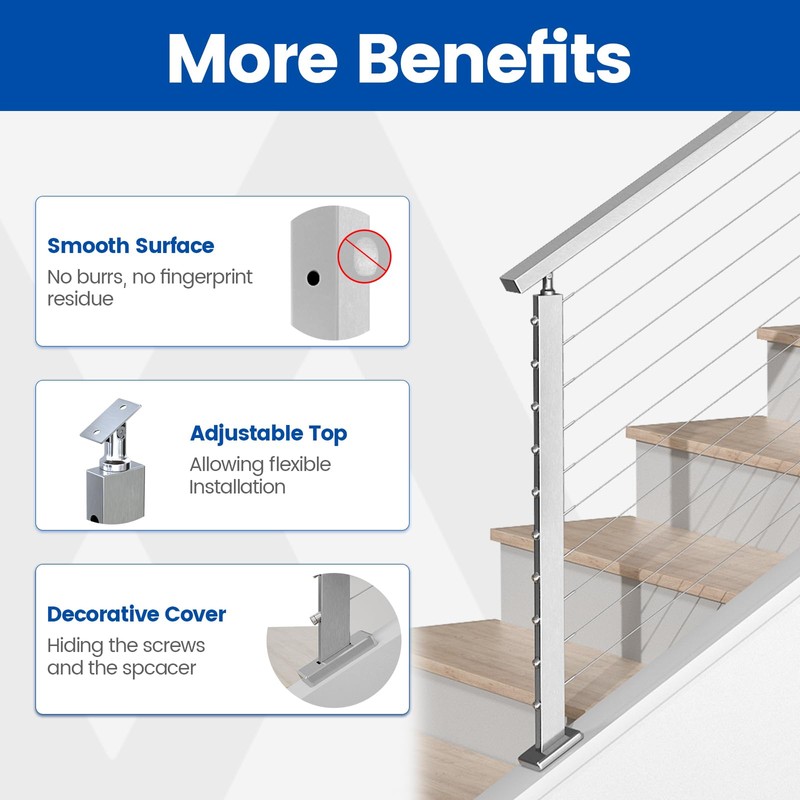 More Benefits

Smooth Surface
No burrs, no fingerprint residue

Adjustable Top
Allowing flexible Installation

Decorative Cover
Hiding the screws and the spcacer